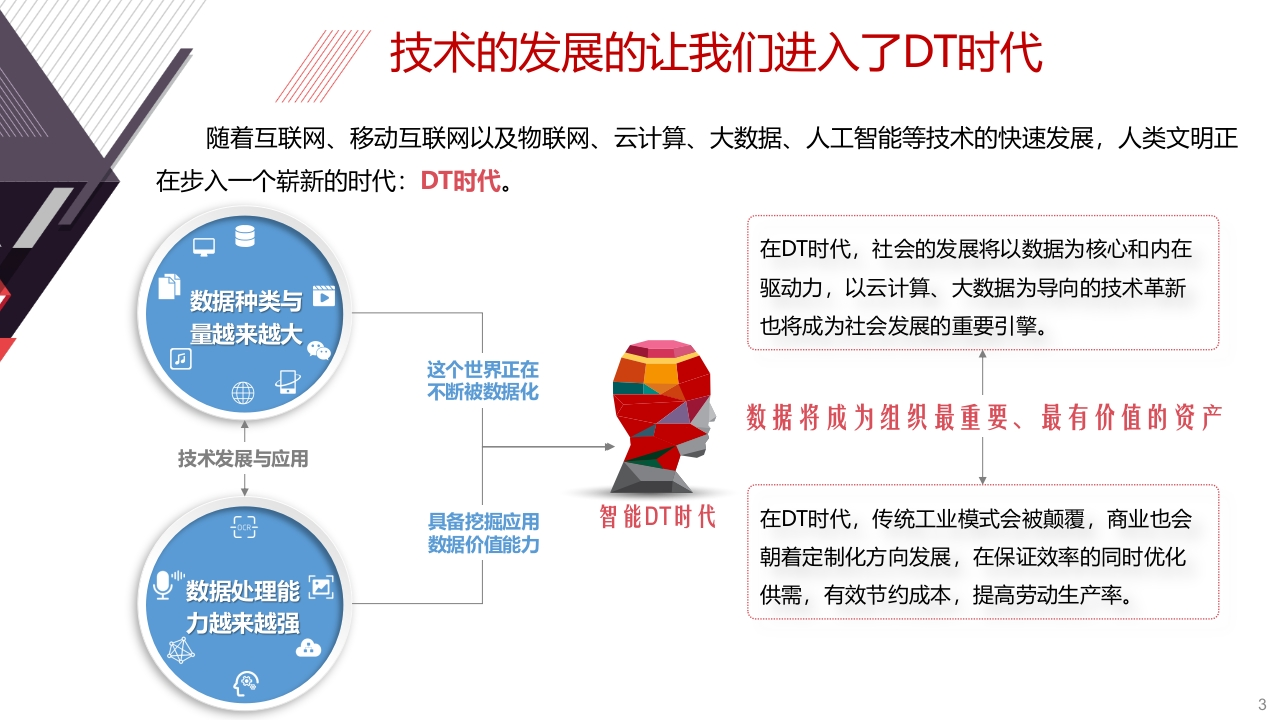 技术的发展的让我们进入了DT时代

随着互联网、移动互联网以及物联网、云计算、大数据、人工智能等技术的快速发展，人类文明正在步入一个崭新的时代：DT时代。

数据种类与量越来越大

技术发展与应用

OCR

数据处理能力越来越强

这个世界正在不断被数据化

具备挖掘应用数据价值能力

智能DT时代

在DT时代，社会的发展将以数据为核心和内在驱动力，以云计算、大数据为导向的技术革新也将成为社会发展的重要引擎。

数据将成为组织最重要、最有价值的资产

在DT时代，传统工业模式会被颠覆，商业也会朝着定制化方向发展，在保证效率的同时优化供需，有效节约成本，提高劳动生产率。

3